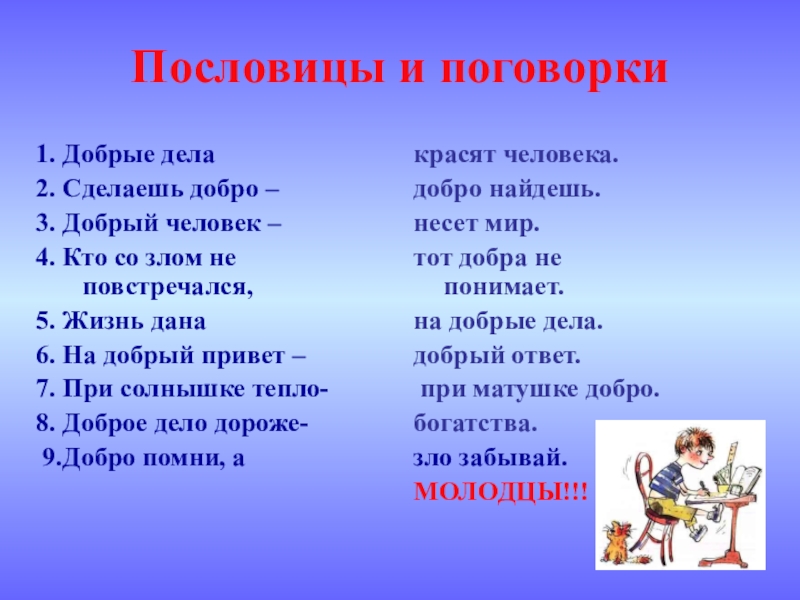 Пословицы и поговорки

1. Добрые дела
2. Сделаешь добро –
3. Добрый человек –
4. Кто со злом не повстречался,
5. Жизнь дана
6. На добрый привет –
7. При солнышке тепло-
8. Доброе дело дороже-
9.Добро помни, а

красят человека.
добро найдешь.
несет мир.
тот добра не понимает.
на добрые дела.
добрый ответ.
при матушке добро.
богатства.
зло забывай.
МОЛОДЦЫ!!!